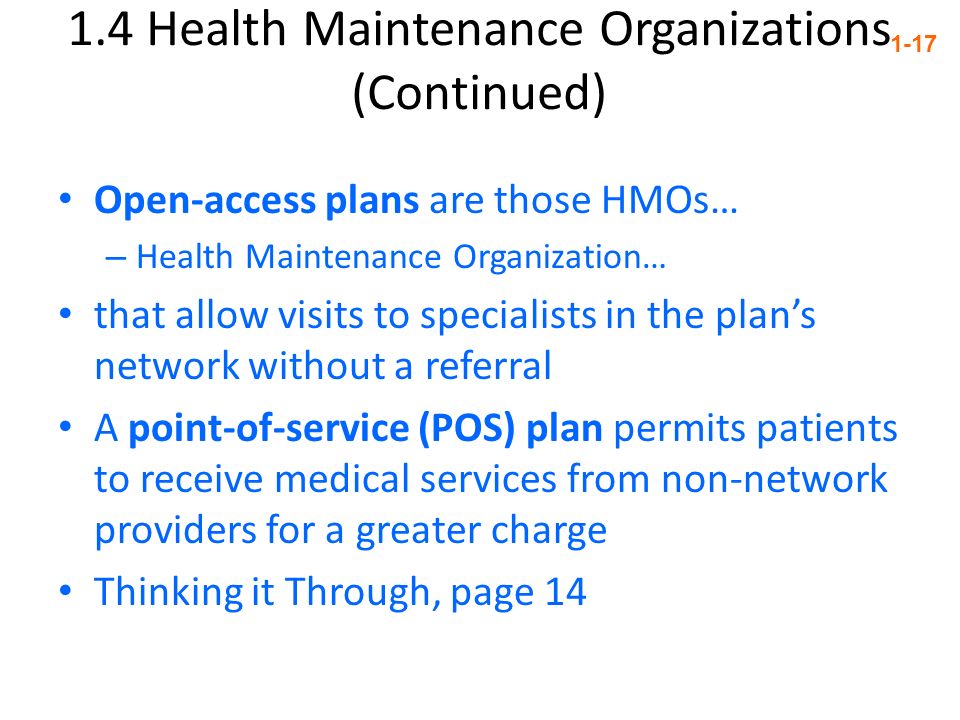 1.4 Health Maintenance Organizations (Continued)

1-17

• Open-access plans are those HMOs…
– Health Maintenance Organization…
• that allow visits to specialists in the plan's network without a referral
• A point-of-service (POS) plan permits patients to receive medical services from non-network providers for a greater charge
• Thinking it Through, page 14